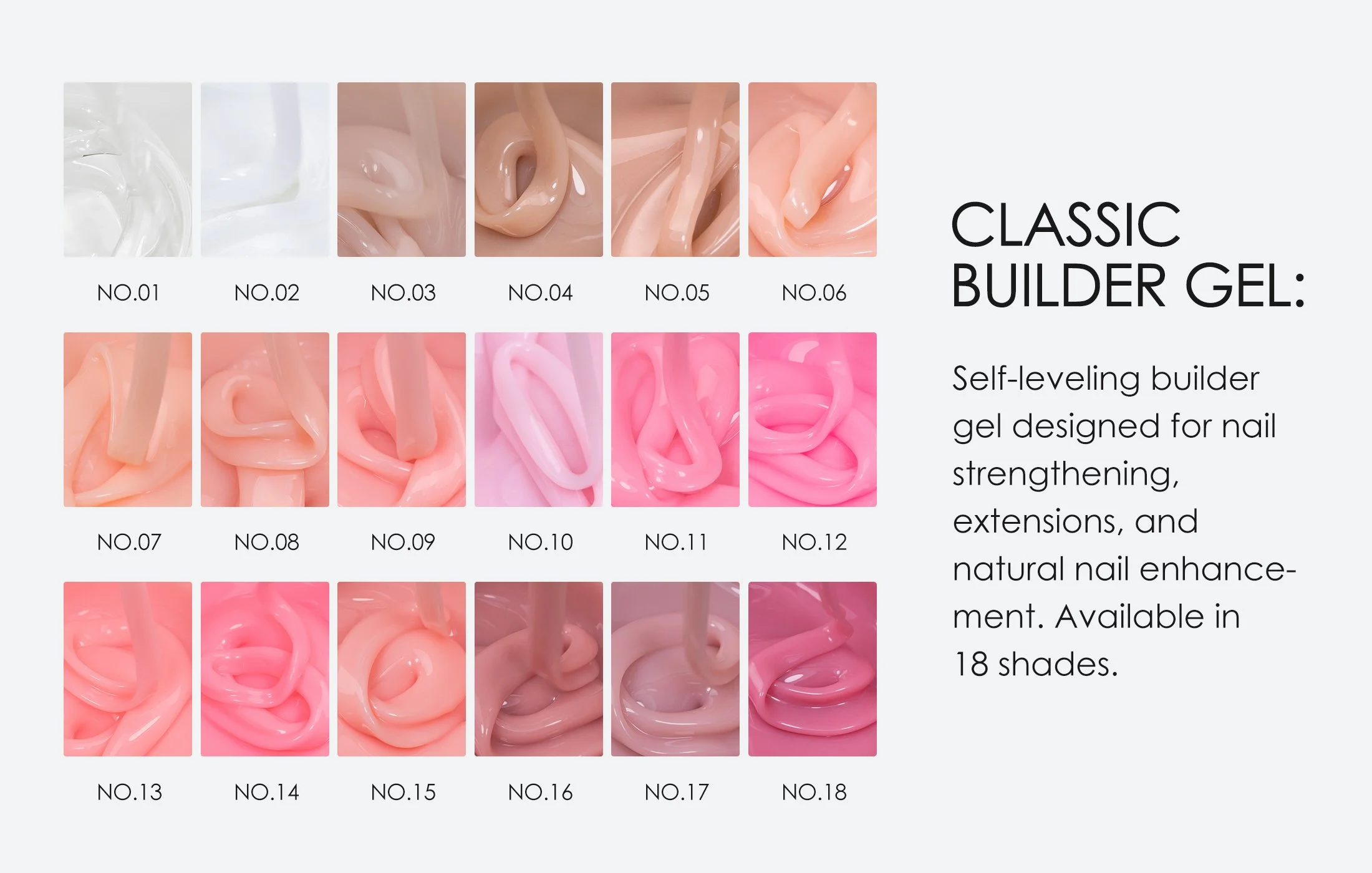 NO.01 NO.02 NO.03 NO.04 NO.05 NO.06

NO.07 NO.08 NO.09 NO.10 NO.11 NO.12

NO.13 NO.14 NO.15 NO.16 NO.17 NO.18

CLASSIC BUILDER GEL:

Self-leveling builder gel designed for nail strengthening, extensions, and natural nail enhancement. Available in 18 shades.